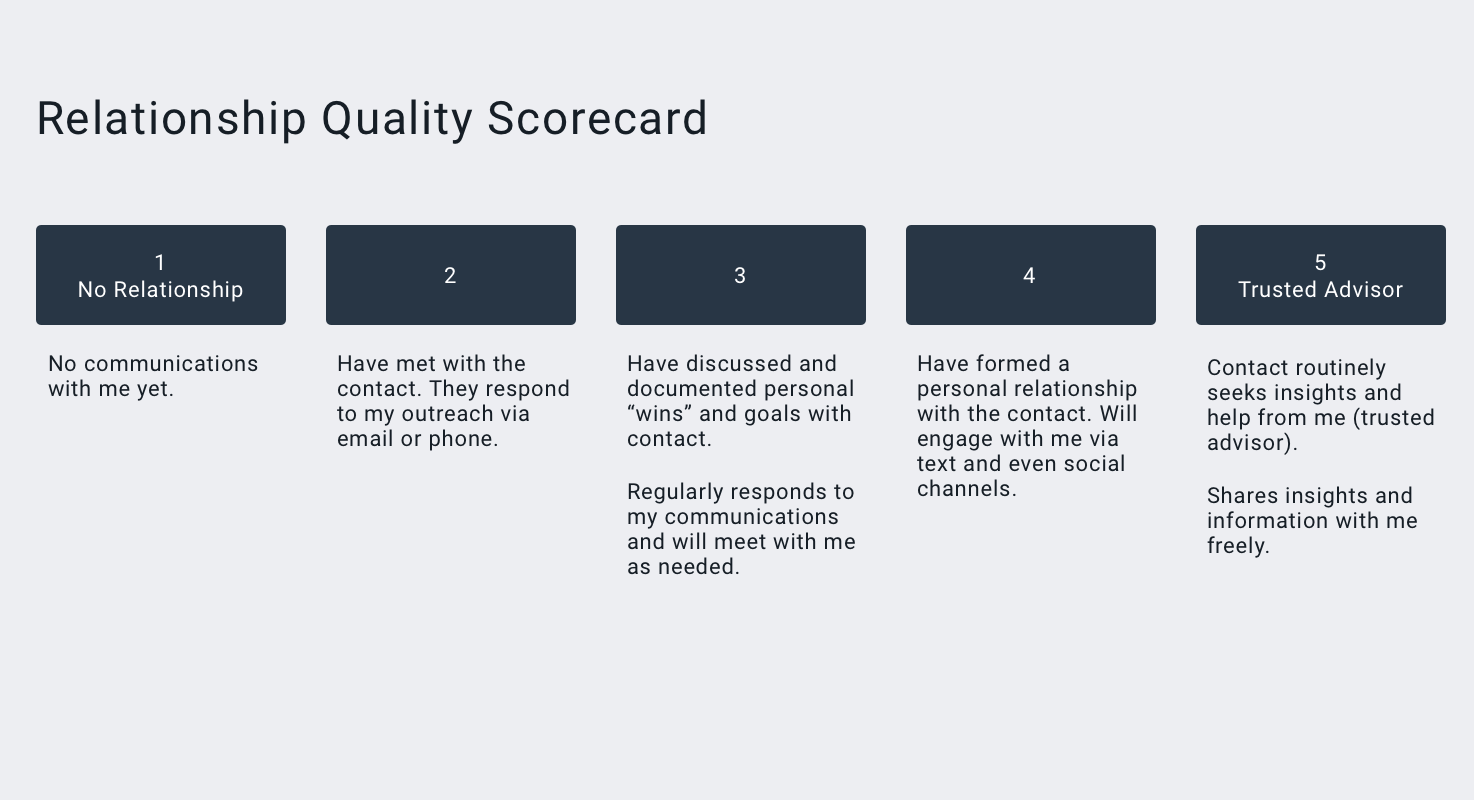 Relationship Quality Scorecard

1
No Relationship

No communications with me yet.

2

Have met with the contact. They respond to my outreach via email or phone.

3

Have discussed and documented personal “wins” and goals with contact.

Regularly responds to my communications and will meet with me as needed.

4

Have formed a personal relationship with the contact. Will engage with me via text and even social channels.

5
Trusted Advisor

Contact routinely seeks insights and help from me (trusted advisor).

Shares insights and information with me freely.